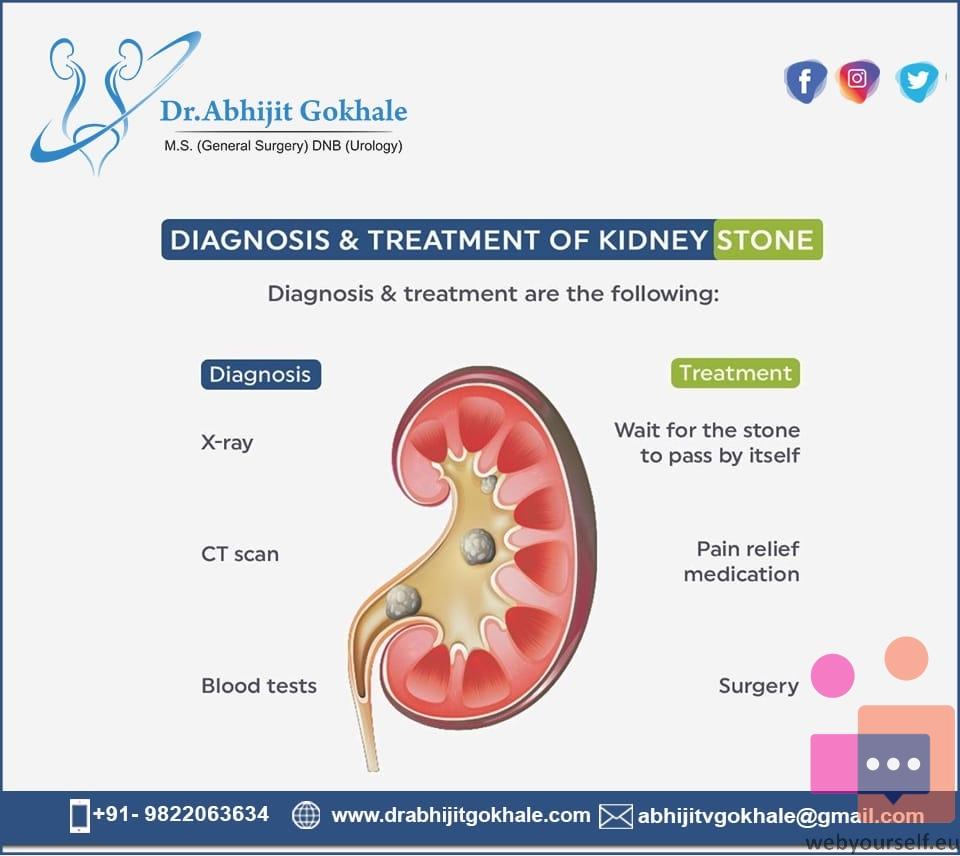 Dr.Abhijit Gokhale
M.S. (General Surgery) DNB (Urology)

DIAGNOSIS & TREATMENT OF KIDNEY STONE

Diagnosis & treatment are the following:

Diagnosis

X-ray

CT scan

Blood tests

Treatment

Wait for the stone to pass by itself

Pain relief medication

Surgery

+91- 9822063634 www.drabhijitgokhale.com abhijitvgokhale@gmail.com

webyourself.eu